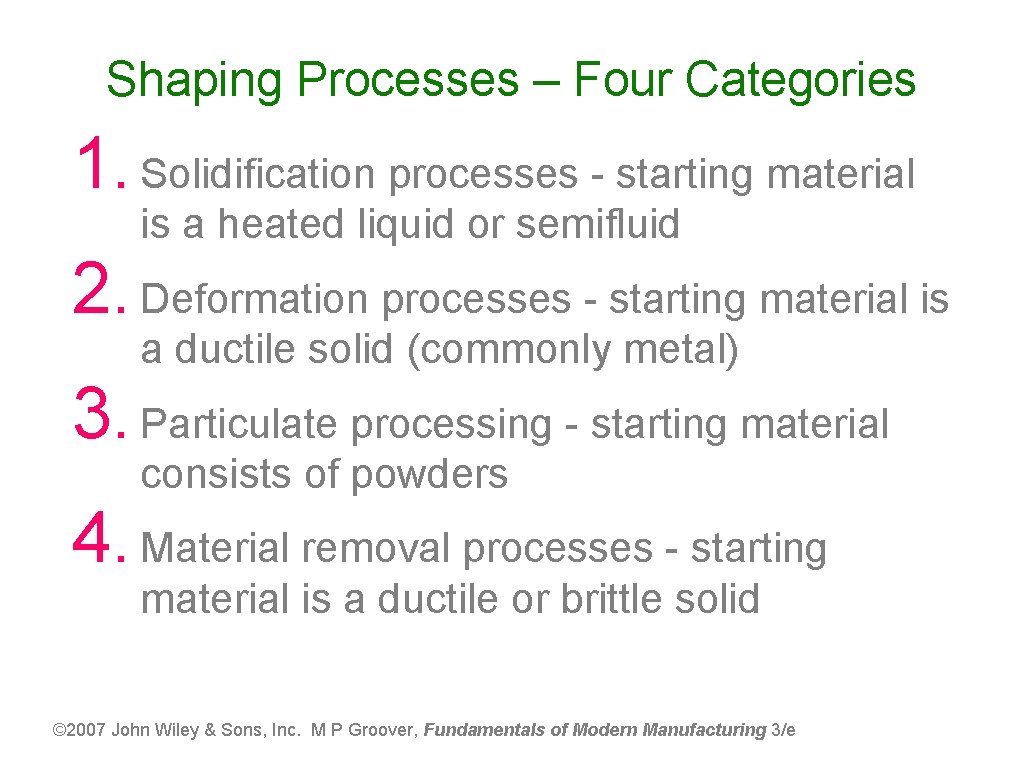 Shaping Processes – Four Categories

1. Solidification processes - starting material is a heated liquid or semifluid

2. Deformation processes - starting material is a ductile solid (commonly metal)

3. Particulate processing - starting material consists of powders

4. Material removal processes - starting material is a ductile or brittle solid

©2007 John Wiley & Sons, Inc. M P Groover, Fundamentals of Modern Manufacturing 3/e